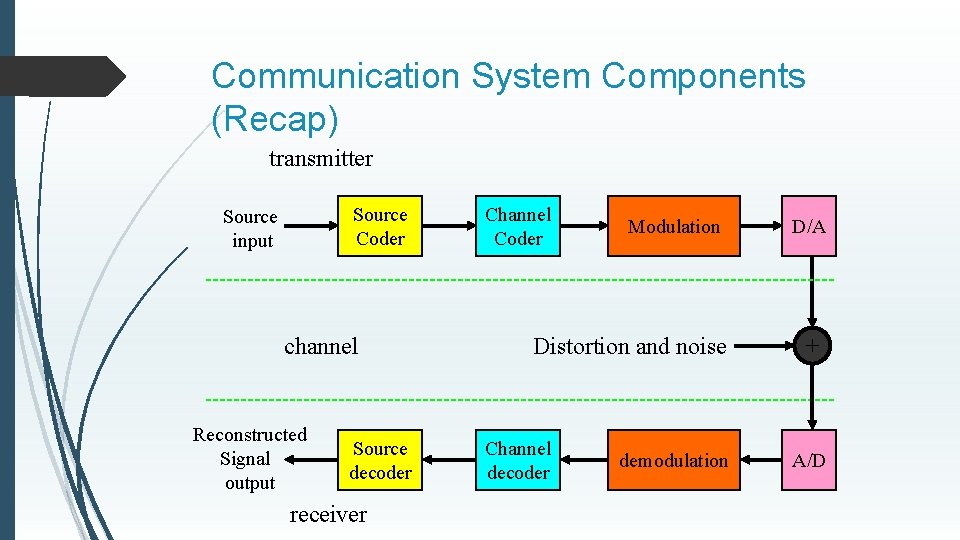 Communication System Components (Recap)

transmitter

Source input

Source Coder

Channel Coder

Modulation

D/A

channel

Distortion and noise

+

Reconstructed Signal output

Source decoder

Channel decoder

demodulation

A/D

receiver